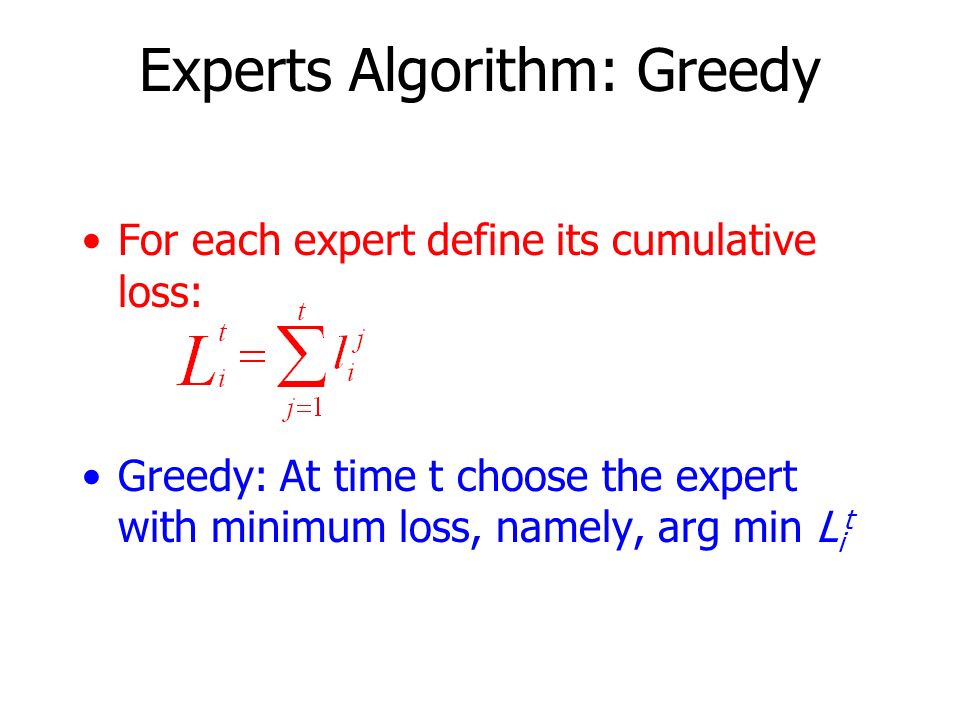 Experts Algorithm: Greedy

• For each expert define its cumulative loss:

$L_i^t = \sum_{j=1}^{t} l_i^j$

• Greedy: At time t choose the expert with minimum loss, namely, arg min $L_i^t$